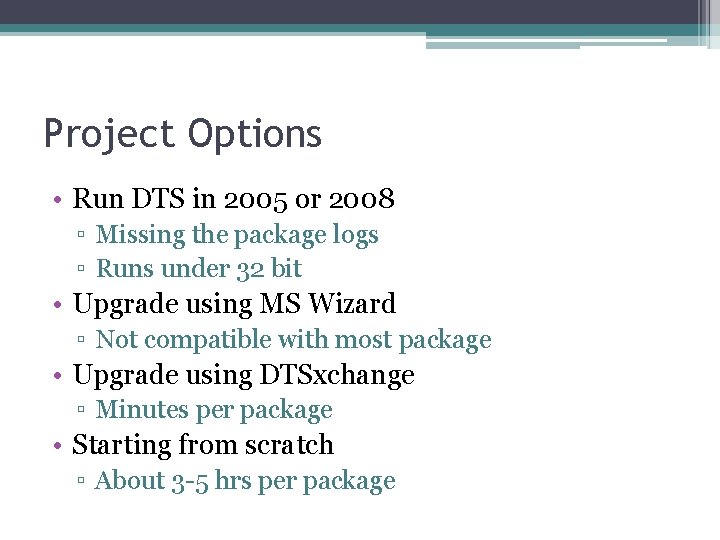 Project Options

• Run DTS in 2005 or 2008
 ▫ Missing the package logs
 ▫ Runs under 32 bit
• Upgrade using MS Wizard
 ▫ Not compatible with most package
• Upgrade using DTSxchange
 ▫ Minutes per package
• Starting from scratch
 ▫ About 3-5 hrs per package